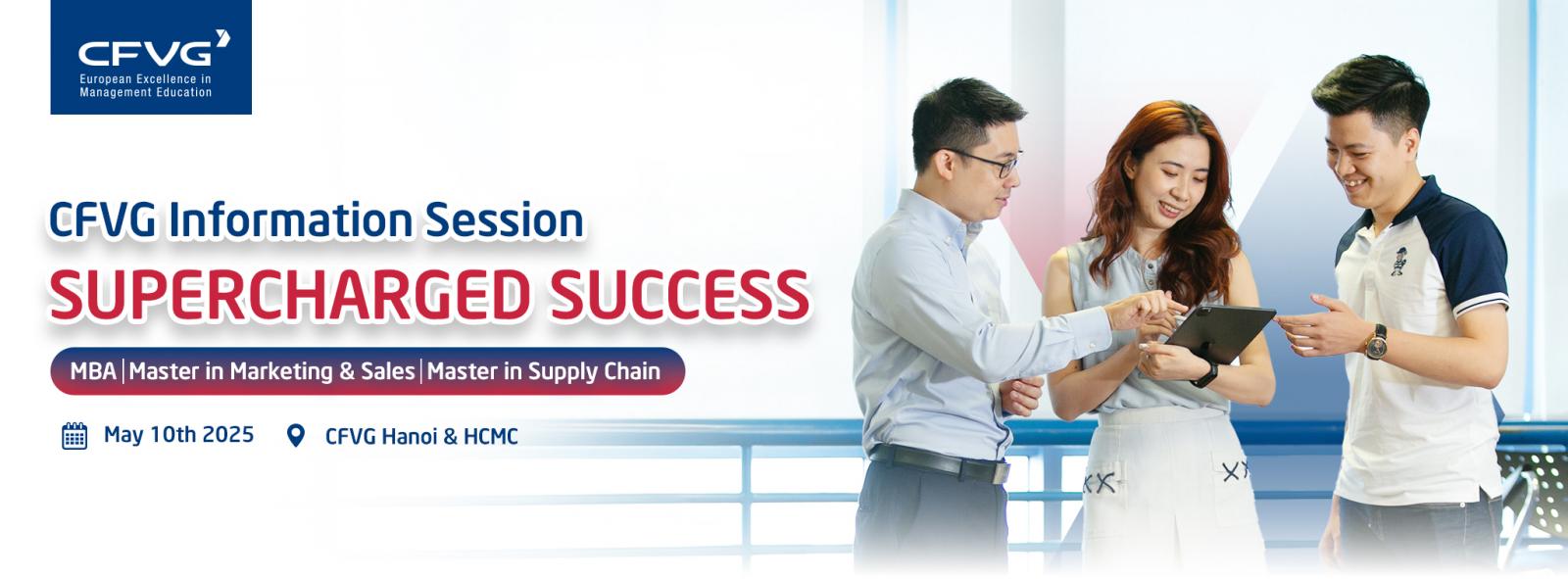 CFVG
European Excellence in Management Education

CFVG Information Session
SUPERCHARGED SUCCESS

MBA | Master in Marketing & Sales | Master in Supply Chain

May 10th 2025
CFVG Hanoi & HCMC